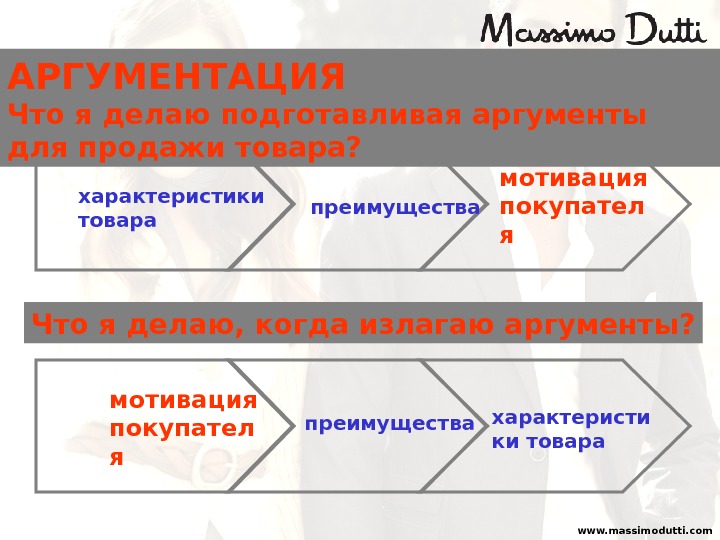 Massimo Dutti

АРГУМЕНТАЦИЯ
Что я делаю подготавливая аргументы для продажи товара?

характеристики товара

преимущества

мотивация покупателя

Что я делаю, когда излагаю аргументы?

мотивация покупателя

преимущества

характеристики товара

www.massimodutti.com